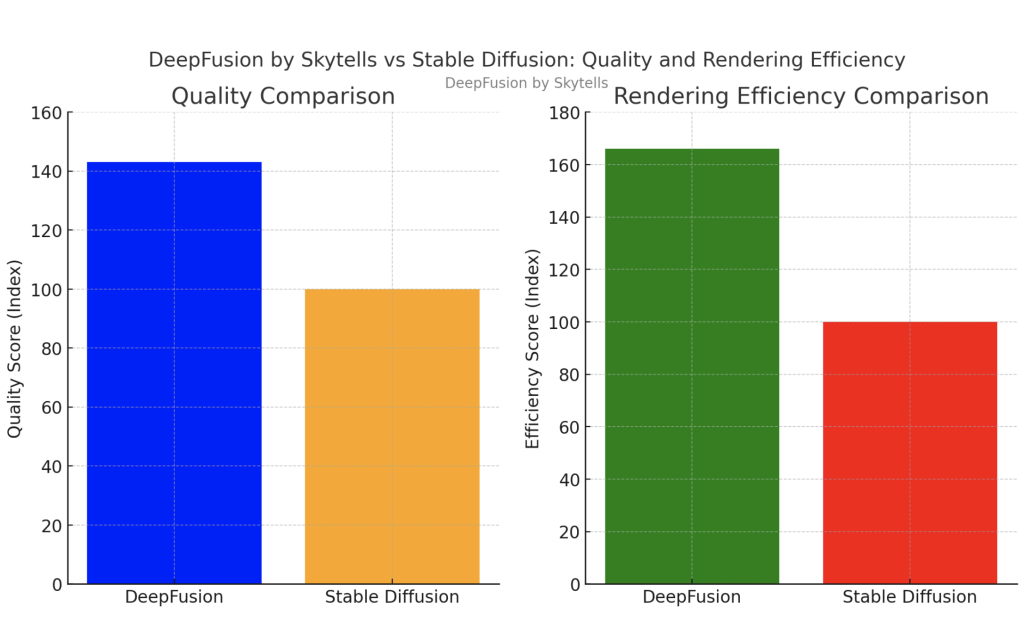 DeepFusion by Skytells vs Stable Diffusion: Quality and Rendering Efficiency

DeepFusion by Skytells

Quality Comparison

Quality Score (Index)

160
140
120
100
80
60
40
20
0

DeepFusion
Stable Diffusion

Rendering Efficiency Comparison

Efficiency Score (Index)

180
160
140
120
100
80
60
40
20
0

DeepFusion
Stable Diffusion